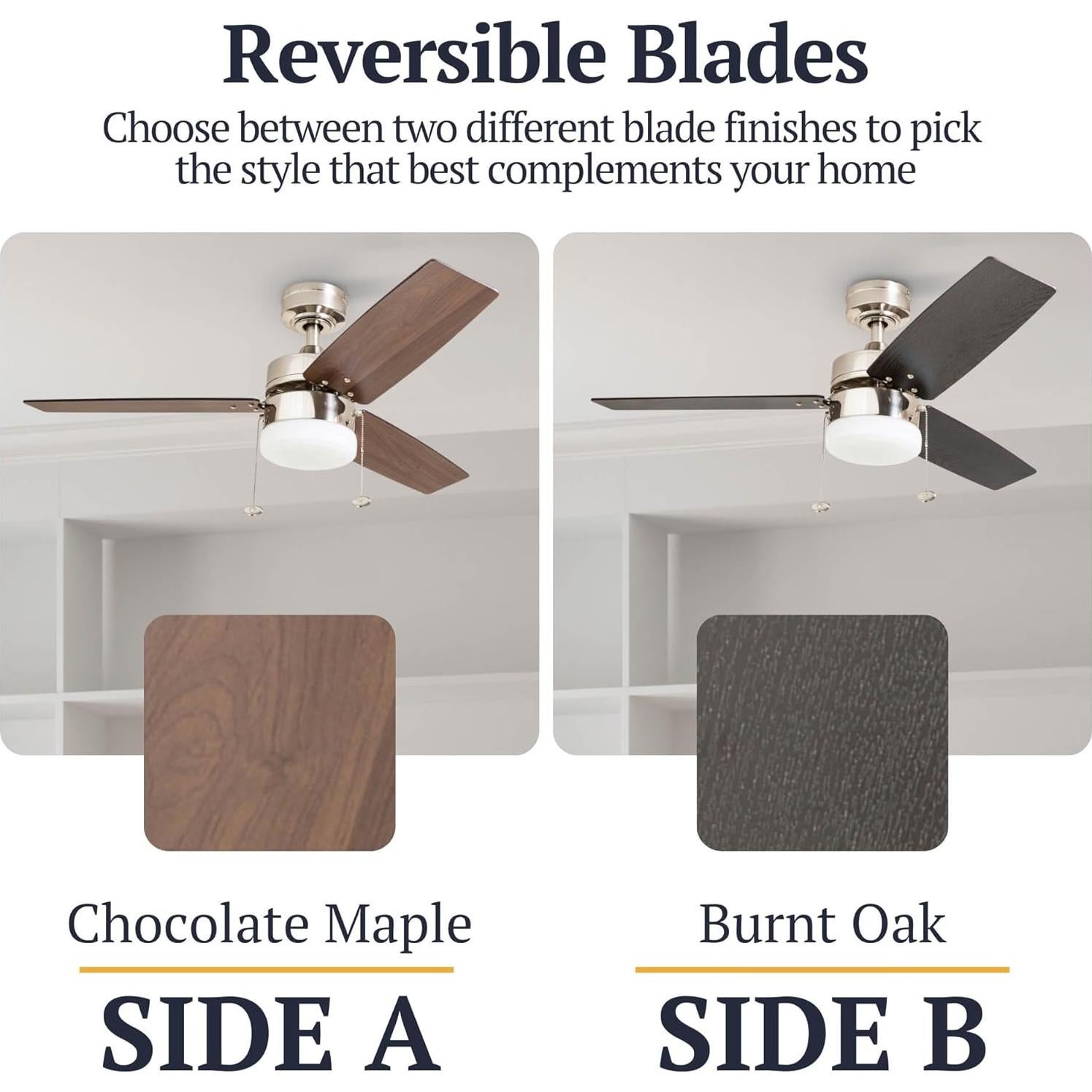 Reversible Blades

Choose between two different blade finishes to pick the style that best complements your home

Chocolate Maple

SIDE A

Burnt Oak

SIDE B